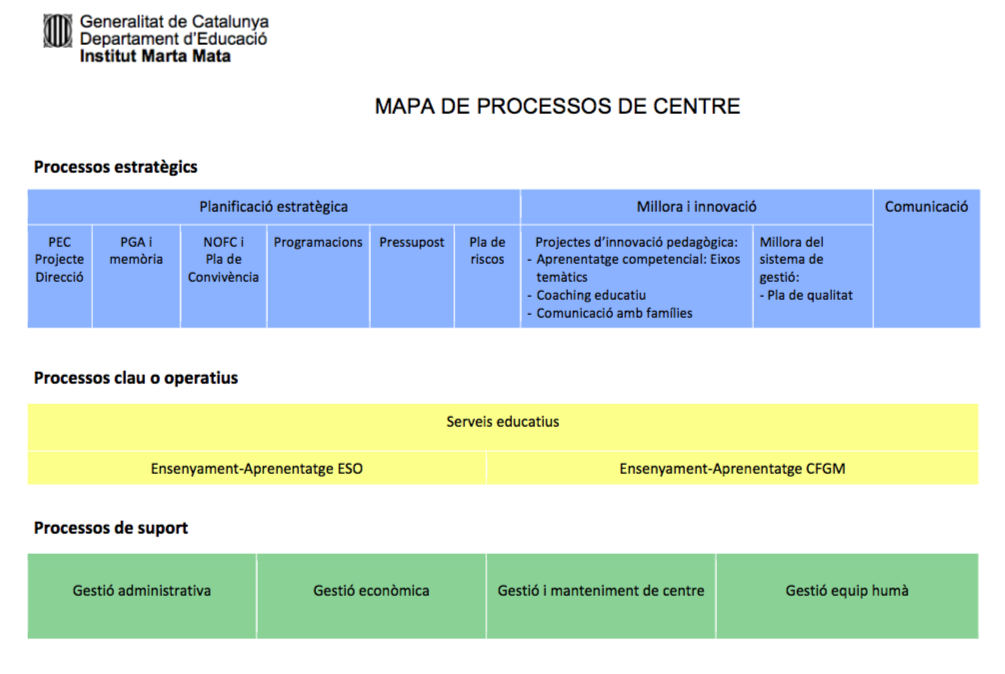 Generalitat de Catalunya
Departament d'Educació
Institut Marta Mata

MAPA DE PROCESSOS DE CENTRE

Processos estratègics

| Planificació estratègica | | | | | | Millora i innovació | | Comunicació |
|---|---|---|---|---|---|---|---|---|
| PEC Projecte Direcció | PGA i memòria | NOFC i Pla de Convivència | Programacions | Pressupost | Pla de riscos | Projectes d'innovació pedagògica: - Aprenentatge competencial: Eixos temàtics - Coaching educatiu - Comunicació amb famílies | Millora del sistema de gestió: - Pla de qualitat | |

Processos clau o operatius

| Serveis educatius | |
|---|---|
| Ensenyament-Aprenentatge ESO | Ensenyament-Aprenentatge CFGM |

Processos de suport

| Gestió administrativa | Gestió econòmica | Gestió i manteniment de centre | Gestió equip humà |
|---|---|---|---|